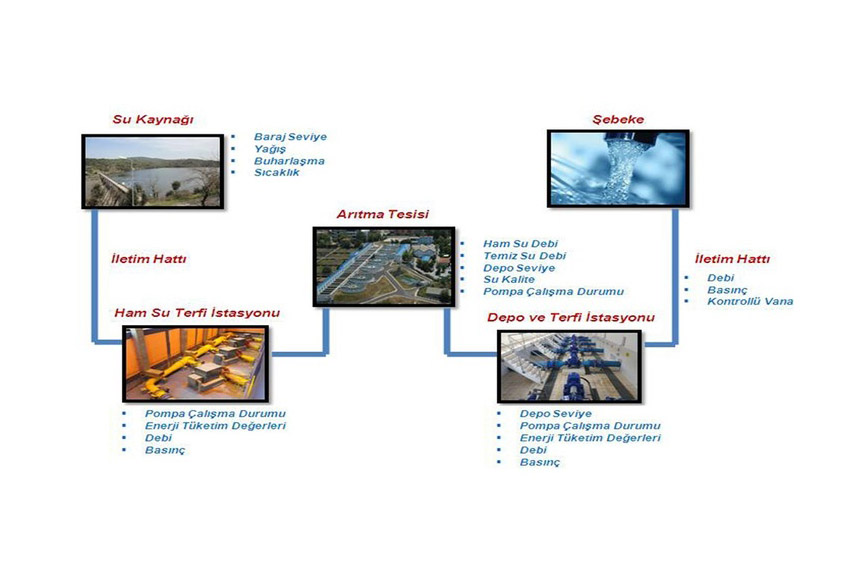 Su Kaynağı

- Baraj Seviye
- Yağış
- Buharlaşma
- Sıcaklık

İletim Hattı

Ham Su Terfi İstasyonu

- Pompa Çalışma Durumu
- Enerji Tüketim Değerleri
- Debi
- Basınç

Arıtma Tesisi

- Ham Su Debi
- Temiz Su Debi
- Depo Seviye
- Su Kalite
- Pompa Çalışma Durumu

Depo ve Terfi İstasyonu

- Depo Seviye
- Pompa Çalışma Durumu
- Enerji Tüketim Değerleri
- Debi
- Basınç

Şebeke

İletim Hattı

- Debi
- Basınç
- Kontrollü Vana